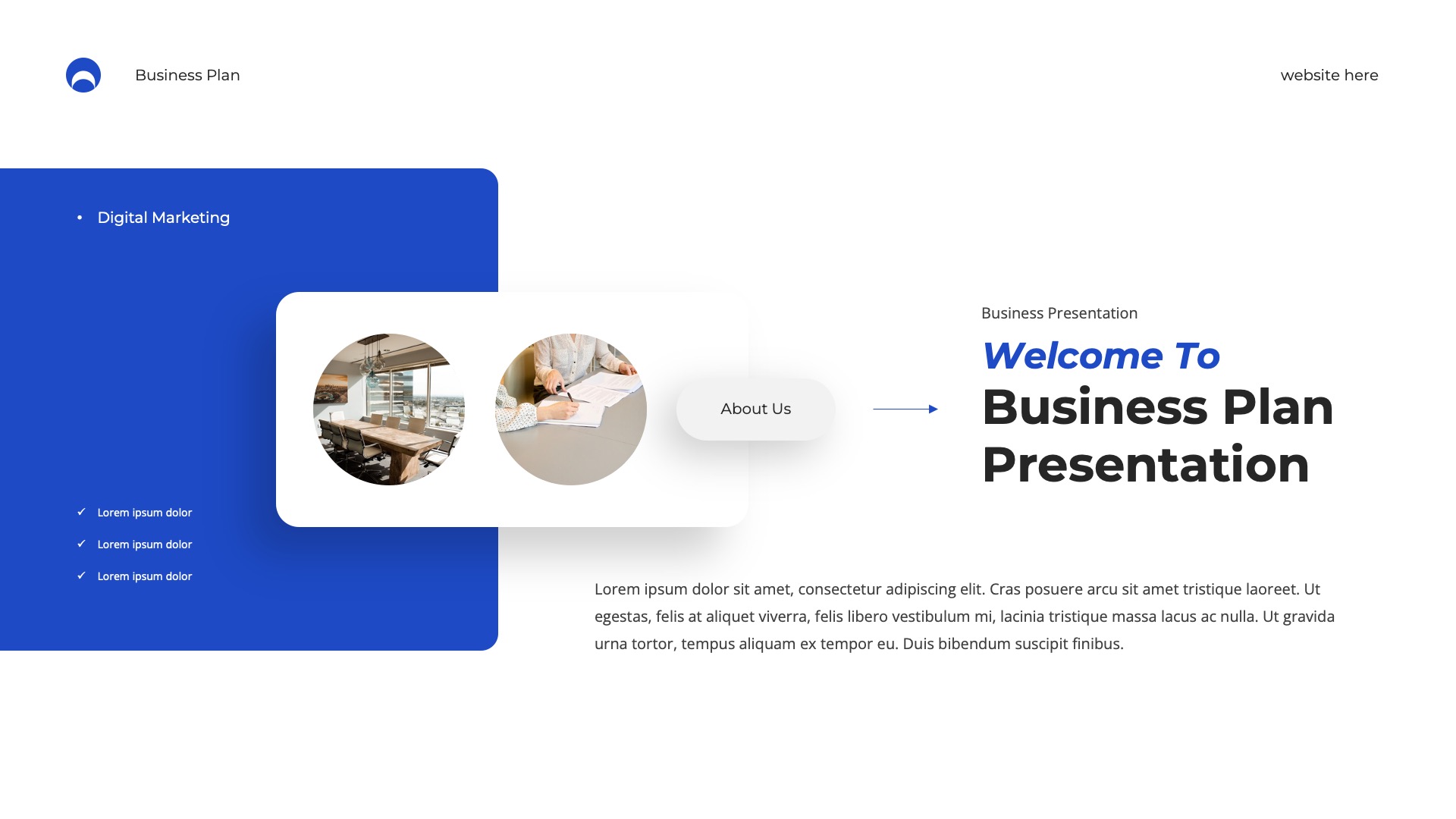 Business Plan

website here

• Digital Marketing

✓ Lorem ipsum dolor

✓ Lorem ipsum dolor

✓ Lorem ipsum dolor

About Us

Business Presentation

Welcome To

Business Plan Presentation

Lorem ipsum dolor sit amet, consectetur adipiscing elit. Cras posuere arcu sit amet tristique laoreet. Ut egestas, felis at aliquet viverra, felis libero vestibulum mi, lacinia tristique massa lacus ac nulla. Ut gravida urna tortor, tempus aliquam ex tempor eu. Duis bibendum suscipit finibus.